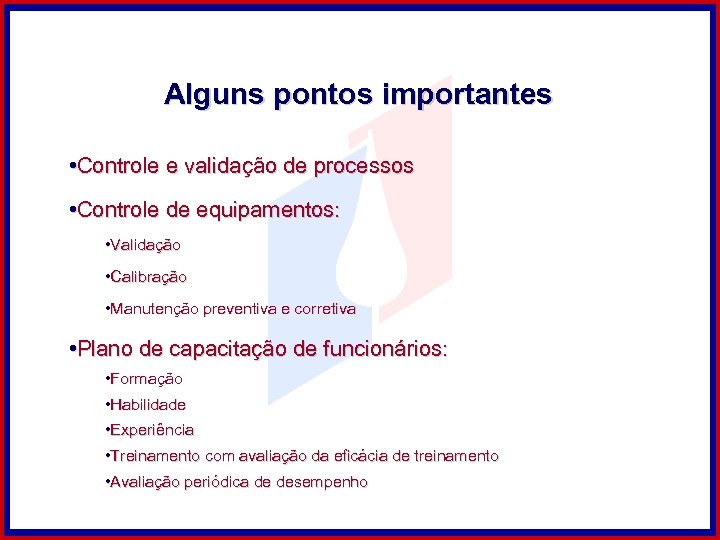 Alguns pontos importantes

•Controle e validação de processos

•Controle de equipamentos:

•Validação

•Calibração

•Manutenção preventiva e corretiva

•Plano de capacitação de funcionários:

•Formação

•Habilidade

•Experiência

•Treinamento com avaliação da eficácia de treinamento

•Avaliação periódica de desempenho